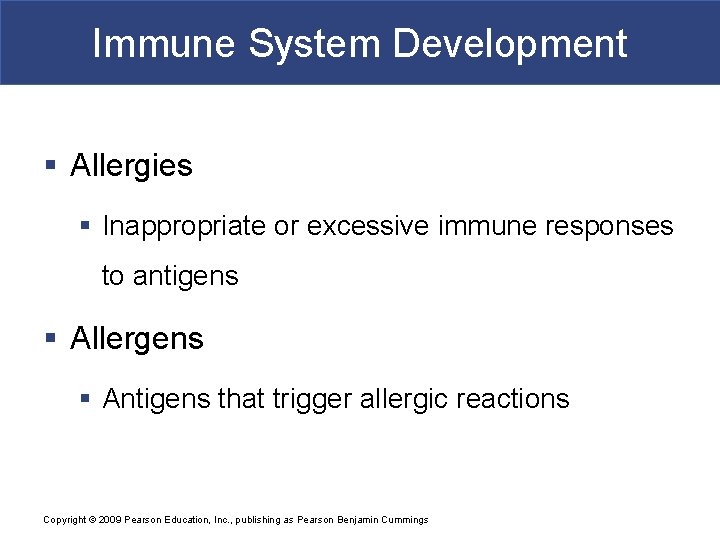 Immune System Development

▪ Allergies

▪ Inappropriate or excessive immune responses to antigens

▪ Allergens

▪ Antigens that trigger allergic reactions

Copyright © 2009 Pearson Education, Inc., publishing as Pearson Benjamin Cummings